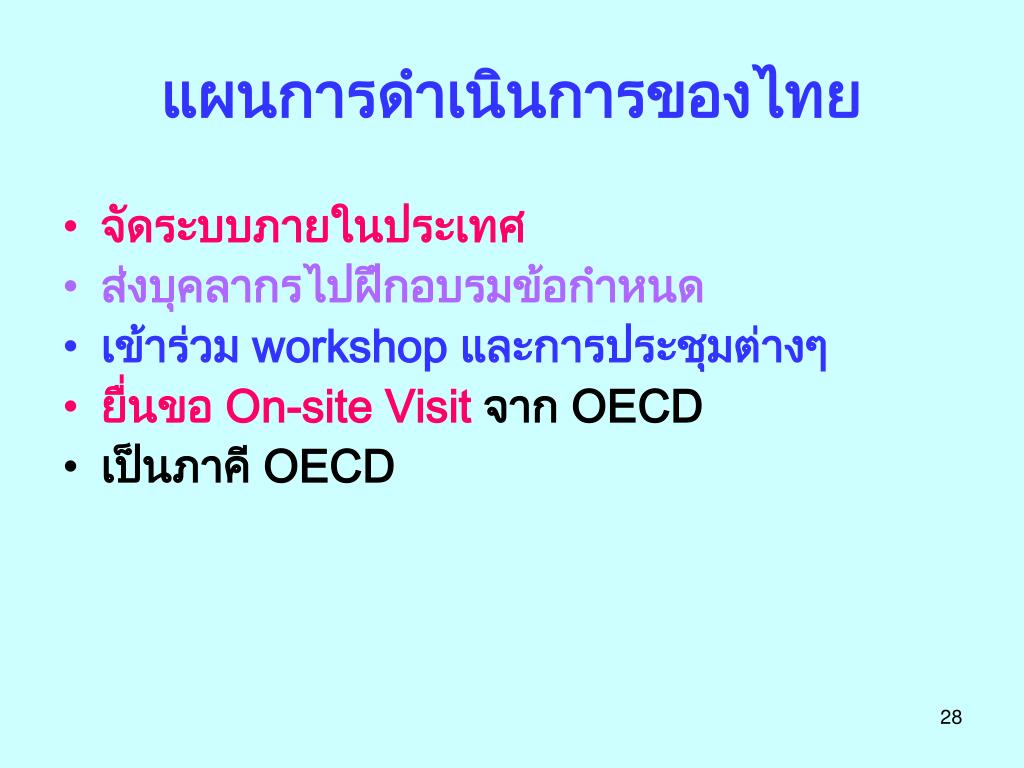 แผนการดำเนินการของไทย

• จัดระบบภายในประเทศ
• ส่งบุคลากรไปฝึกอบรมข้อกำหนด
• เข้าร่วม workshop และการประชุมต่างๆ
• ยื่นขอ On-site Visit จาก OECD
• เป็นภาคี OECD

28